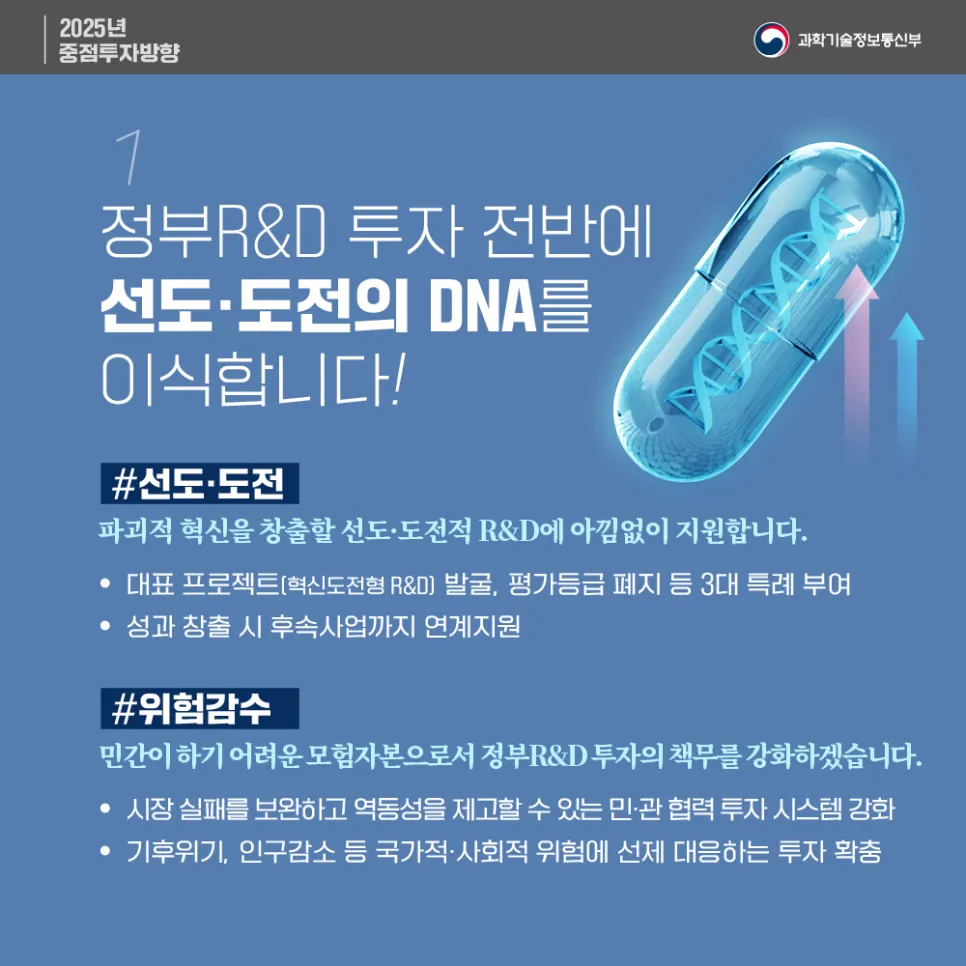 2025년
중점투자방향

과학기술정보통신부

1

정부R&D 투자 전반에
선도·도전의 DNA를
이식합니다!

#선도·도전

파괴적 혁신을 창출할 선도·도전적 R&D에 아낌없이 지원합니다.

• 대표 프로젝트(혁신도전형 R&D) 발굴, 평가등급 폐지 등 3대 특례 부여
• 성과 창출 시 후속사업까지 연계지원

#위험감수

민간이 하기 어려운 모험자본으로서 정부R&D 투자의 책무를 강화하겠습니다.

• 시장 실패를 보완하고 역동성을 제고할 수 있는 민·관 협력 투자 시스템 강화
• 기후위기, 인구감소 등 국가적·사회적 위험에 선제 대응하는 투자 확충